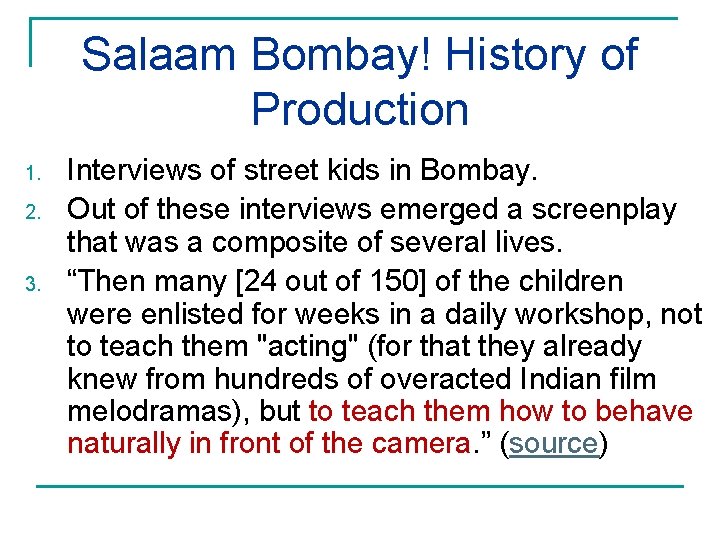 Salaam Bombay! History of Production

1. Interviews of street kids in Bombay.
2. Out of these interviews emerged a screenplay that was a composite of several lives.
3. “Then many [24 out of 150] of the children were enlisted for weeks in a daily workshop, not to teach them "acting" (for that they already knew from hundreds of overacted Indian film melodramas), but to teach them how to behave naturally in front of the camera.” (source)